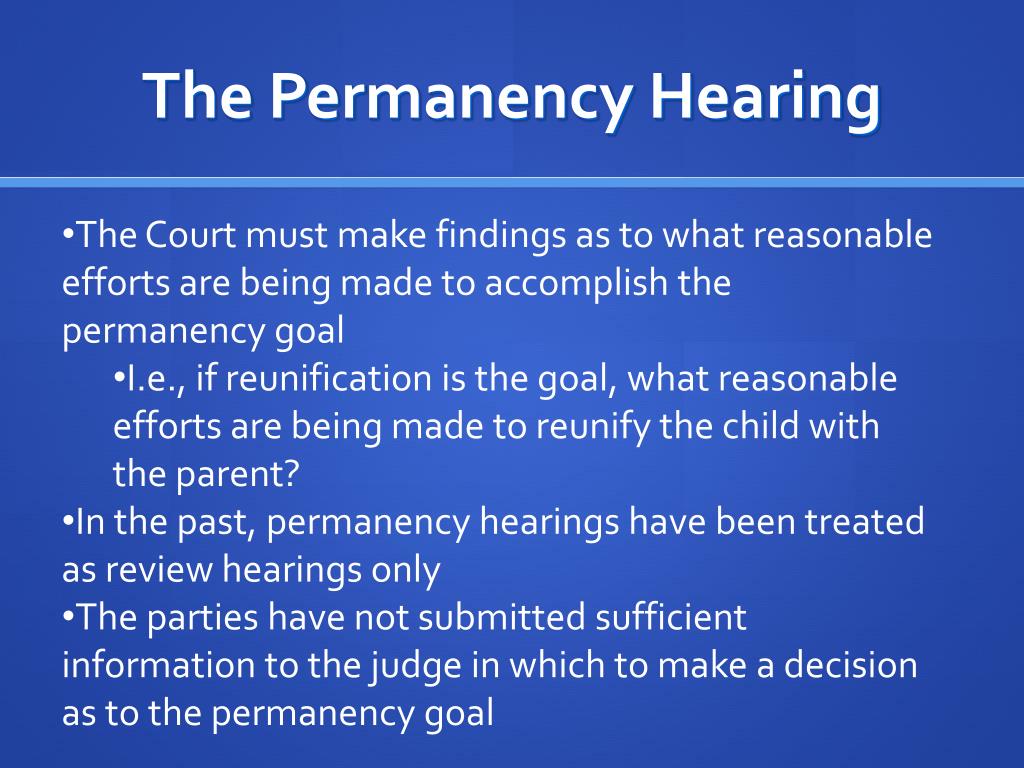 The Permanency Hearing

•The Court must make findings as to what reasonable efforts are being made to accomplish the permanency goal

•I.e., if reunification is the goal, what reasonable efforts are being made to reunify the child with the parent?

•In the past, permanency hearings have been treated as review hearings only

•The parties have not submitted sufficient information to the judge in which to make a decision as to the permanency goal